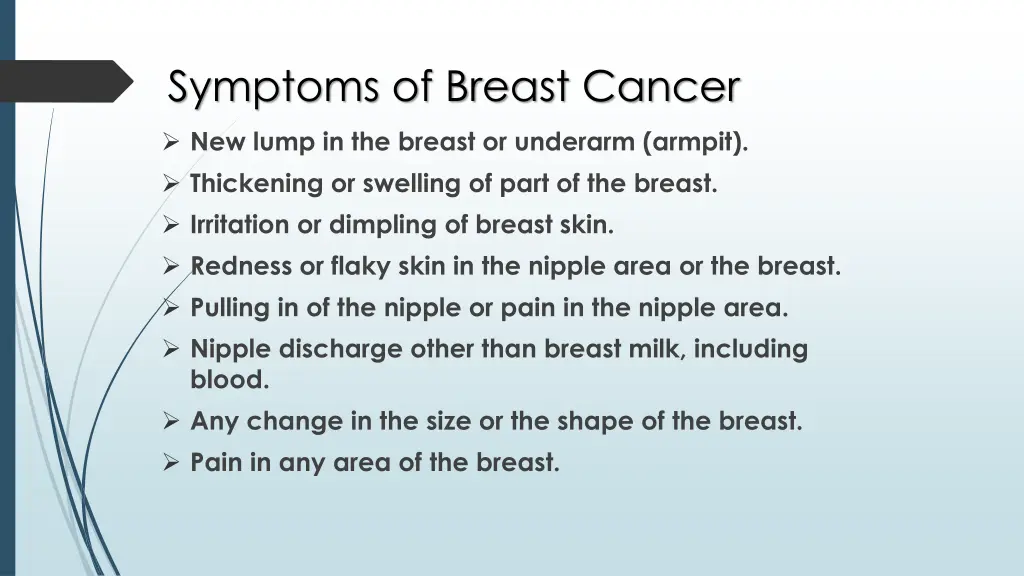 Symptoms of Breast Cancer

➢ New lump in the breast or underarm (armpit).
➢ Thickening or swelling of part of the breast.
➢ Irritation or dimpling of breast skin.
➢ Redness or flaky skin in the nipple area or the breast.
➢ Pulling in of the nipple or pain in the nipple area.
➢ Nipple discharge other than breast milk, including blood.
➢ Any change in the size or the shape of the breast.
➢ Pain in any area of the breast.